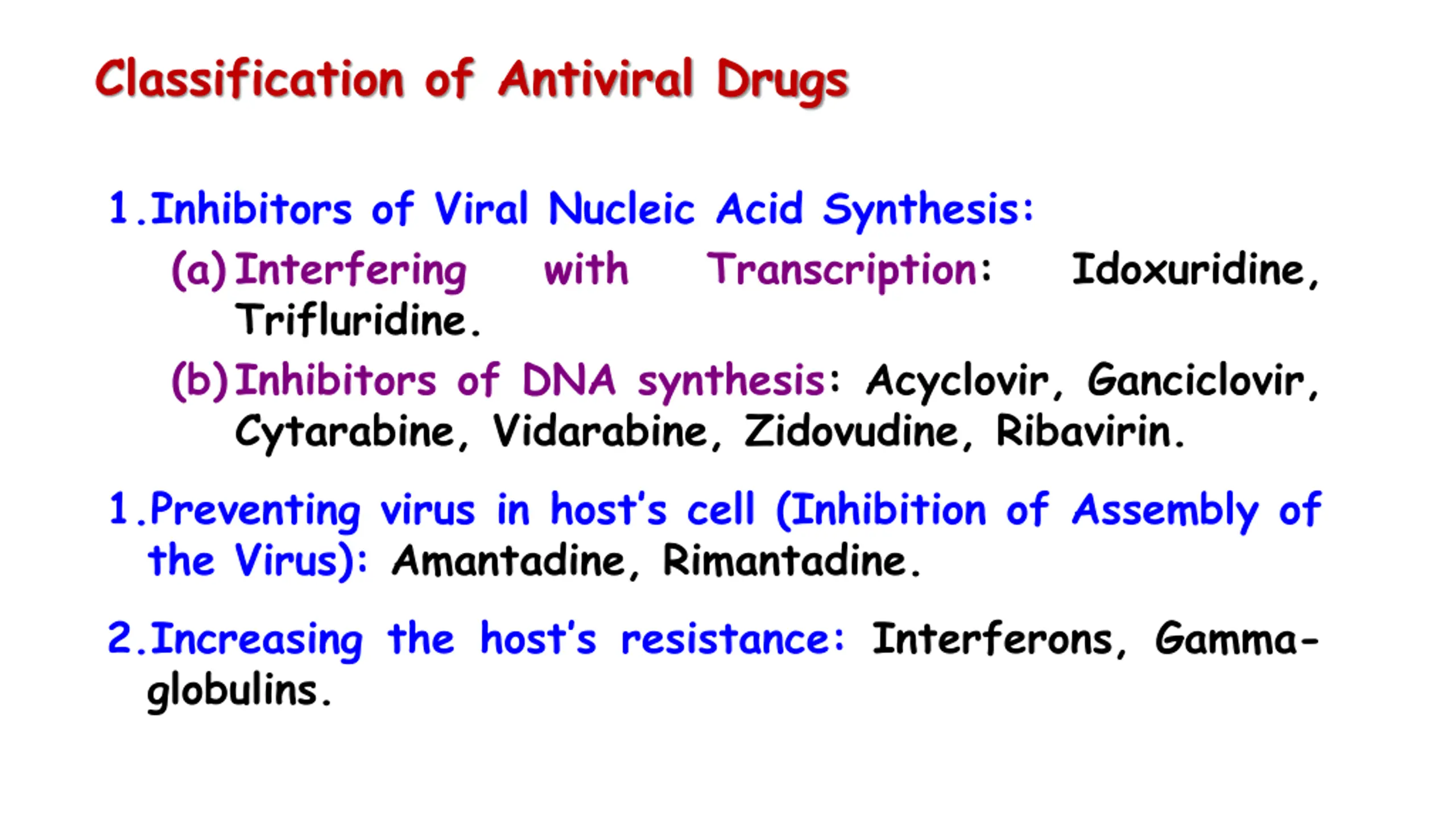 Classification of Antiviral Drugs

1. Inhibitors of Viral Nucleic Acid Synthesis:

(a) Interfering with Transcription: Idoxuridine, Trifluridine.

(b) Inhibitors of DNA synthesis: Acyclovir, Ganciclovir, Cytarabine, Vidarabine, Zidovudine, Ribavirin.

1. Preventing virus in host's cell (Inhibition of Assembly of the Virus): Amantadine, Rimantadine.

2. Increasing the host's resistance: Interferons, Gamma-globulins.